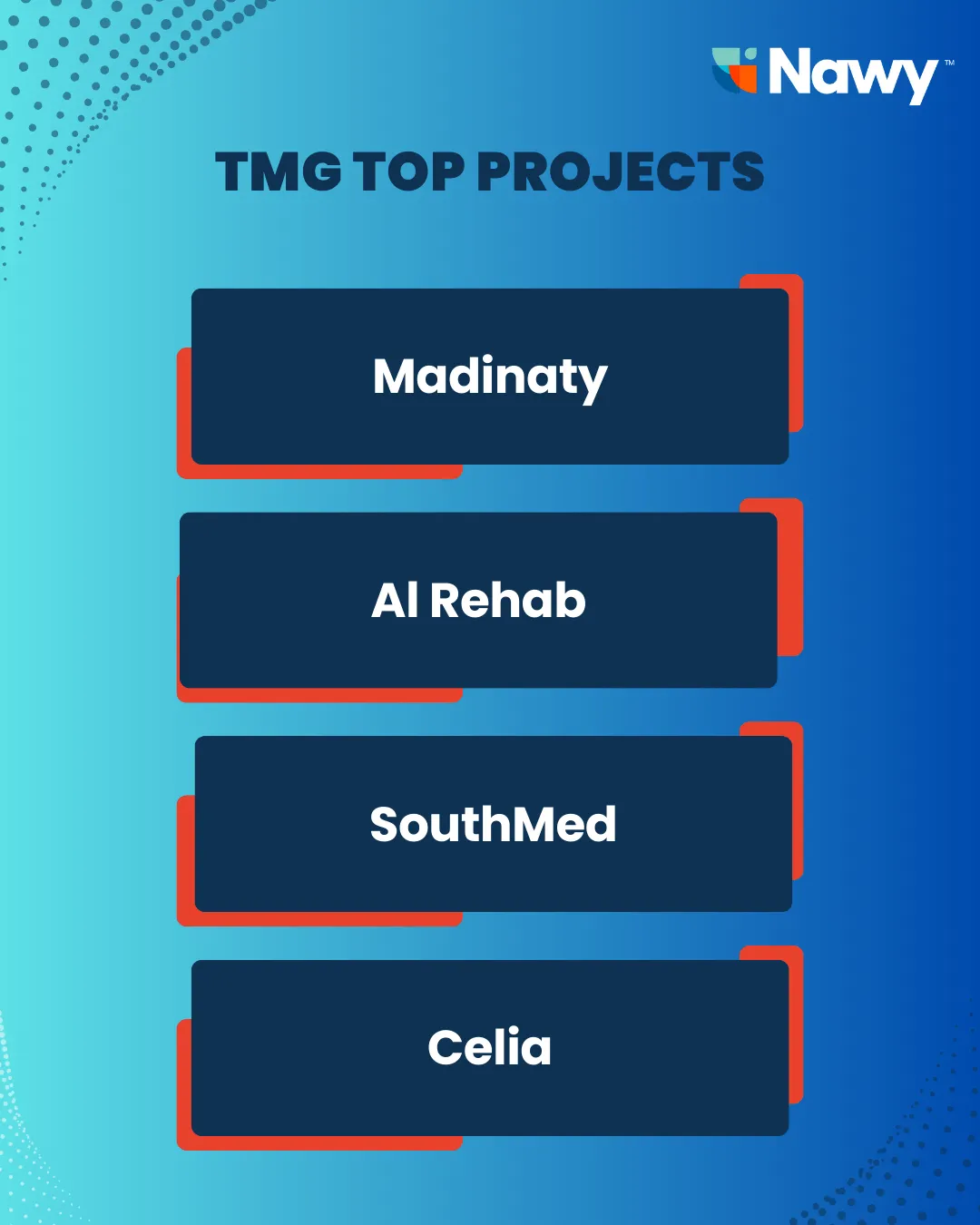 Nawy™

TMG TOP PROJECTS

Madinaty

Al Rehab

SouthMed

Celia